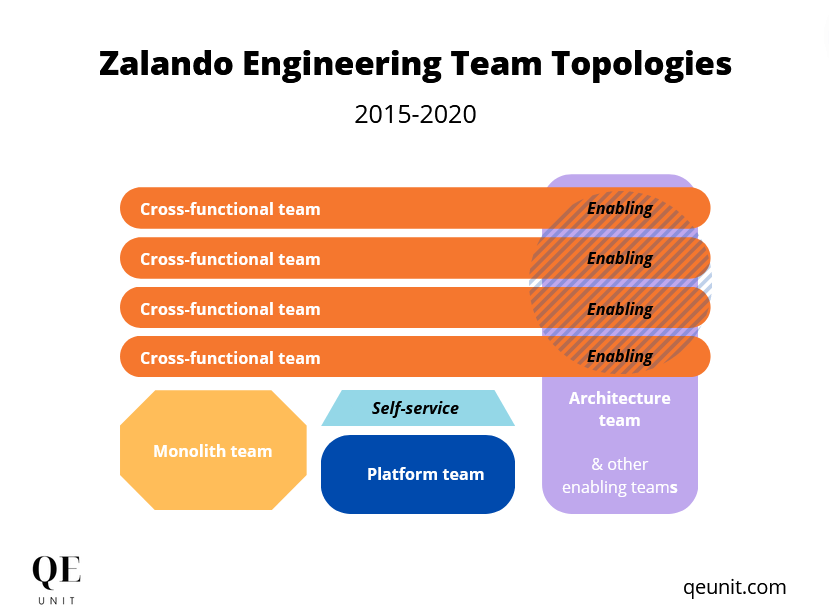 Zalando Engineering Team Topologies

2015-2020

Cross-functional team

Enabling

Cross-functional team

Enabling

Cross-functional team

Enabling

Cross-functional team

Enabling

Monolith team

Self-service

Platform team

Architecture team

& other enabling teams

QE UNIT

qeunit.com